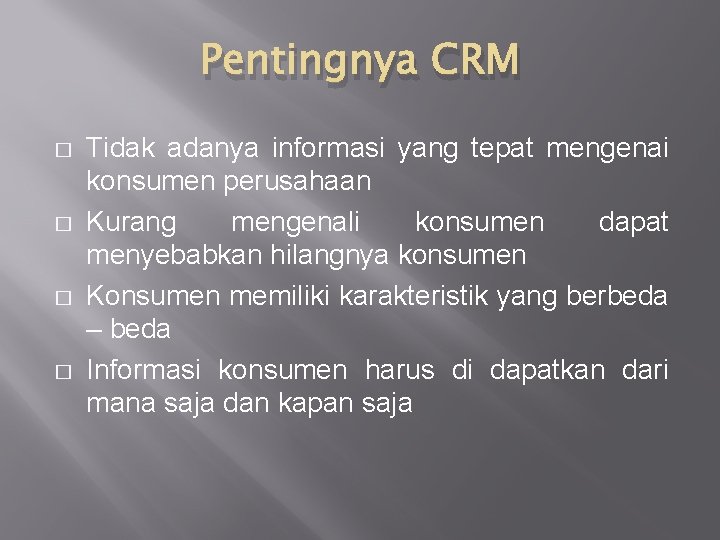 Pentingnya CRM

□ Tidak adanya informasi yang tepat mengenai konsumen perusahaan

□ Kurang mengenali konsumen dapat menyebabkan hilangnya konsumen

□ Konsumen memiliki karakteristik yang berbeda – beda

□ Informasi konsumen harus di dapatkan dari mana saja dan kapan saja